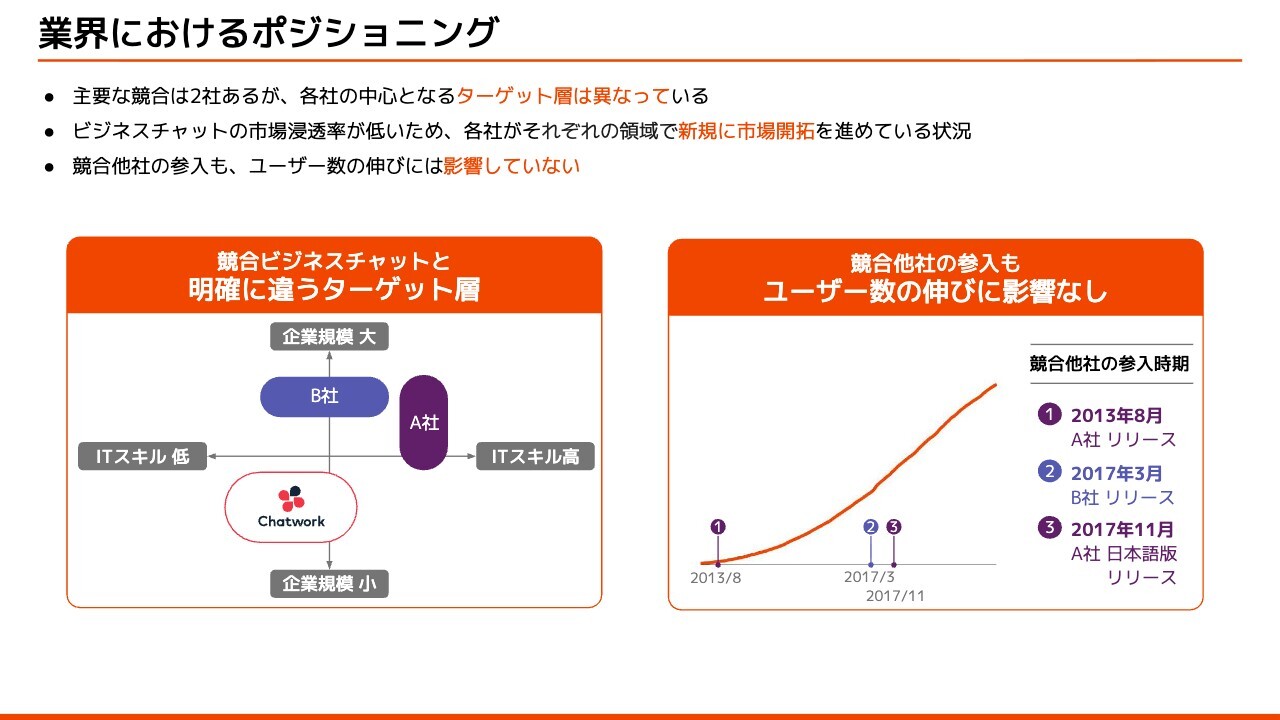 業界におけるポジショニング

● 主要な競合は2社あるが、各社の中心となるターゲット層は異なっている
● ビジネスチャットの市場浸透率が低いため、各社がそれぞれの領域で新規に市場開拓を進めている状況
● 競合他社の参入も、ユーザー数の伸びには影響していない

競合ビジネスチャットと
明確に違うターゲット層

企業規模 大
B社
A社
ITスキル 低
ITスキル高
Chatwork
企業規模 小

競合他社の参入も
ユーザー数の伸びに影響なし

1
2 3
2013/8
2017/3
2017/11

競合他社の参入時期
1 2013年8月
A社 リリース
2 2017年3月
B社 リリース
3 2017年11月
A社 日本語版
リリース